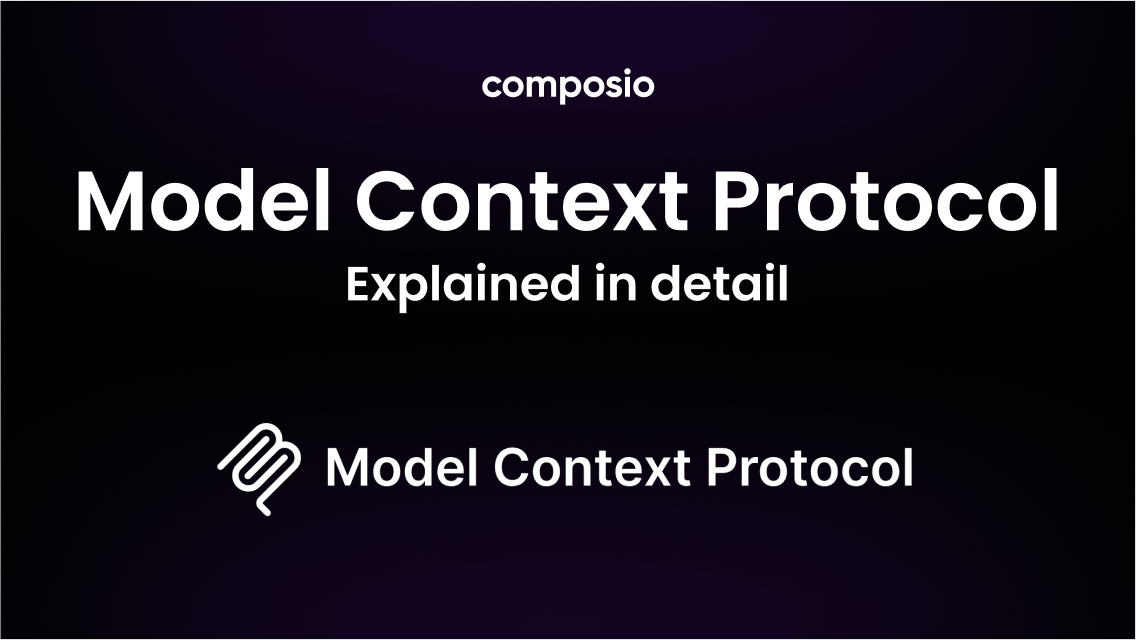 composio

Model Context Protocol

Explained in detail

Model Context Protocol